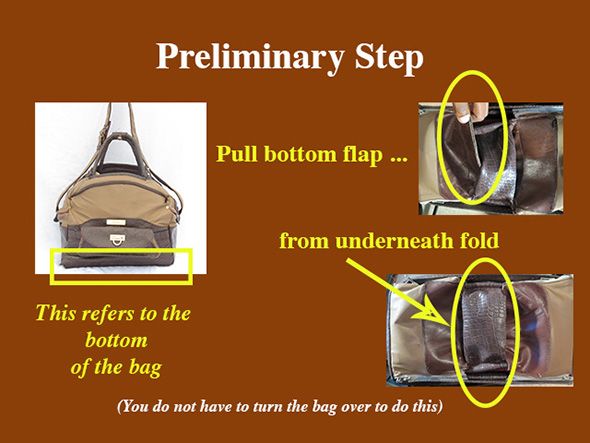 Preliminary Step

Pull bottom flap ...

from underneath fold

This refers to the bottom of the bag

(You do not have to turn the bag over to do this)